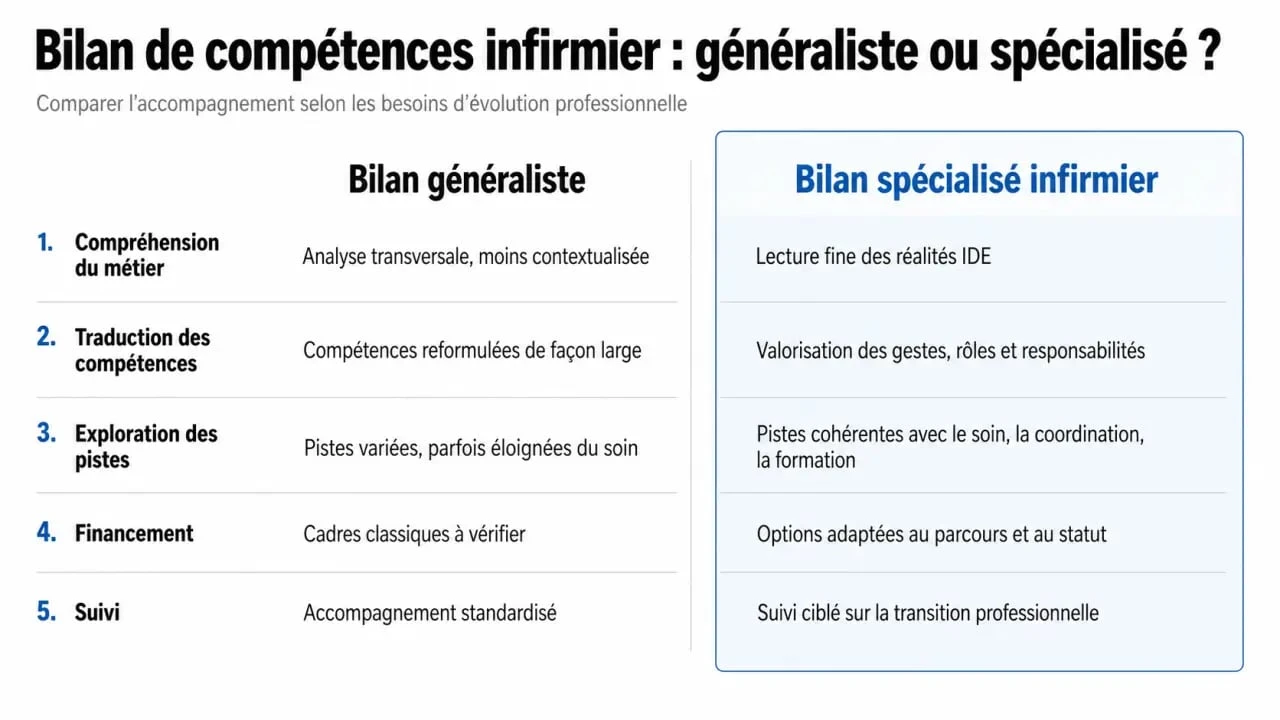 Bilan de compétences infirmier : généraliste ou spécialisé ?

Comparer l'accompagnement selon les besoins d'évolution professionnelle

| | Bilan généraliste | Bilan spécialisé infirmier |
|---|---|---|
| 1. Compréhension du métier | Analyse transversale, moins contextualisée | Lecture fine des réalités IDE |
| 2. Traduction des compétences | Compétences reformulées de façon large | Valorisation des gestes, rôles et responsabilités |
| 3. Exploration des pistes | Pistes variées, parfois éloignées du soin | Pistes cohérentes avec le soin, la coordination, la formation |
| 4. Financement | Cadres classiques à vérifier | Options adaptées au parcours et au statut |
| 5. Suivi | Accompagnement standardisé | Suivi ciblé sur la transition professionnelle |